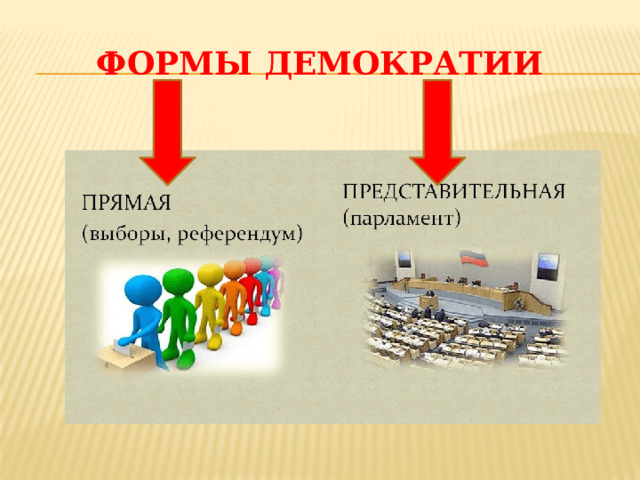 ФОРМЫ ДЕМОКРАТИИ

ПРЯМАЯ
(выборы, референдум)

ПРЕДСТАВИТЕЛЬНАЯ
(парламент)